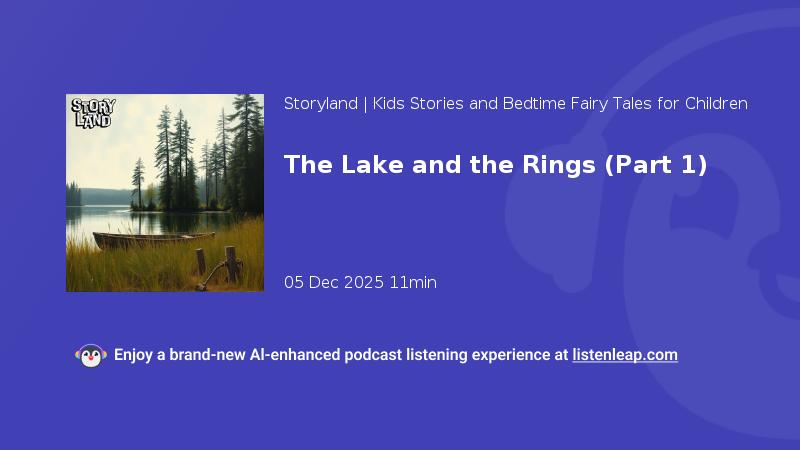 STORY LAND

Storyland | Kids Stories and Bedtime Fairy Tales for Children

The Lake and the Rings (Part 1)

05 Dec 2025 11min

Enjoy a brand-new AI-enhanced podcast listening experience at listenleap.com